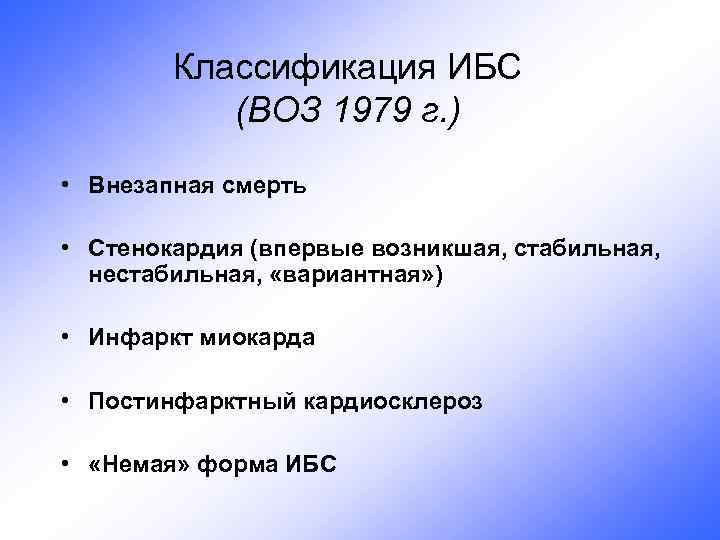 Классификация ИБС
(ВОЗ 1979 г.)

• Внезапная смерть

• Стенокардия (впервые возникшая, стабильная, нестабильная, «вариантная»)

• Инфаркт миокарда

• Постинфарктный кардиосклероз

• «Немая» форма ИБС